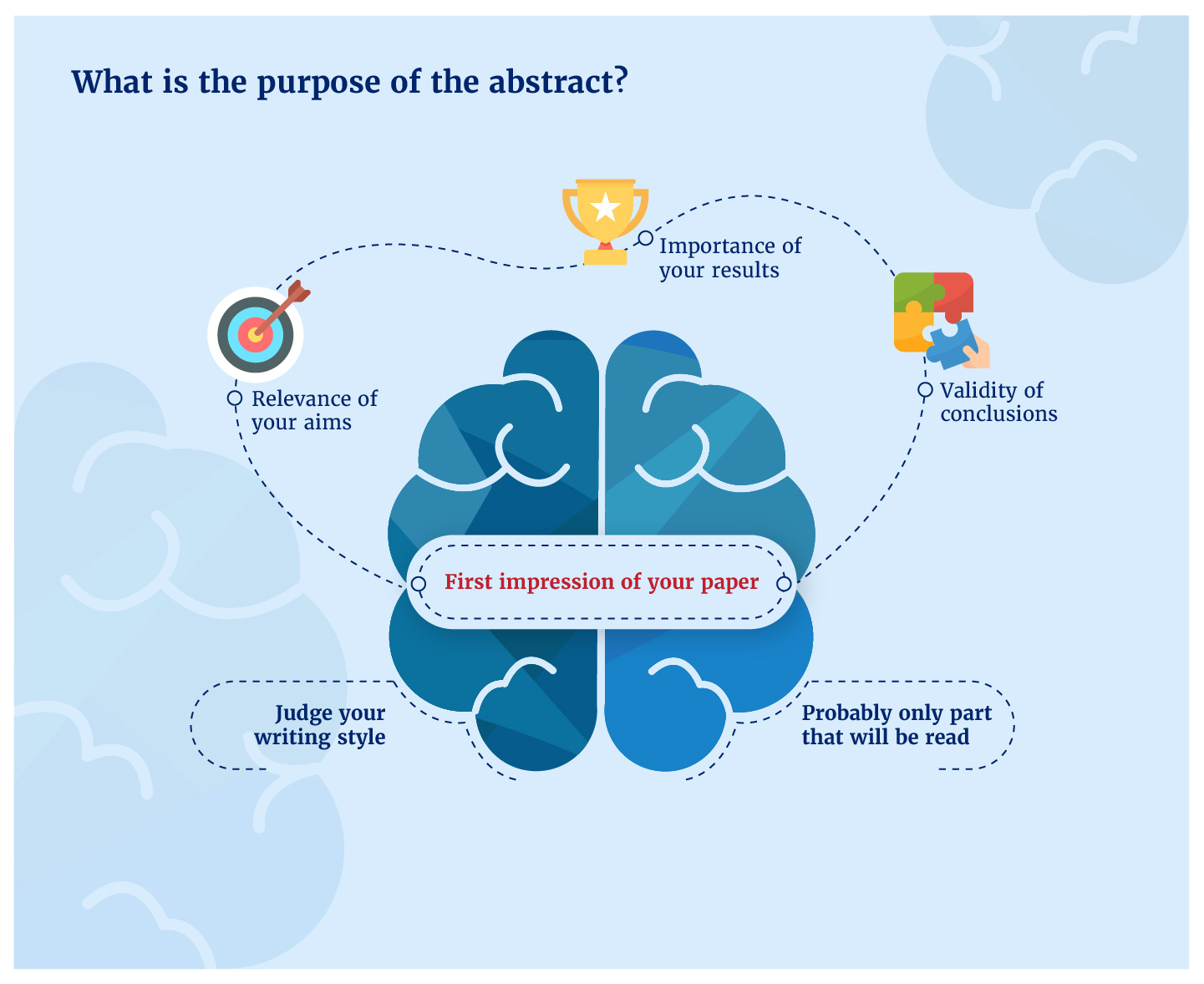 What is the purpose of the abstract?

Importance of your results

Relevance of your aims

Validity of conclusions

First impression of your paper

Judge your writing style

Probably only part that will be read